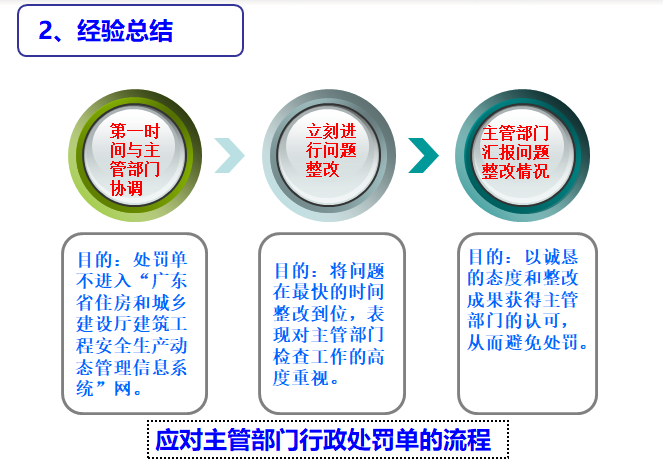 2、经验总结

第一时间与主管部门协调

立刻进行问题整改

主管部门汇报问题整改情况

目的：处罚单不进入“广东省住房和城乡建设厅建筑工程安全生产动态管理信息系统”网。

目的：将问题在最快的时间整改到位，表现对主管部门检查工作的高度重视。

目的：以诚恳的态度和整改成果获得主管部门的认可，从而避免处罚。

应对主管部门行政处罚单的流程